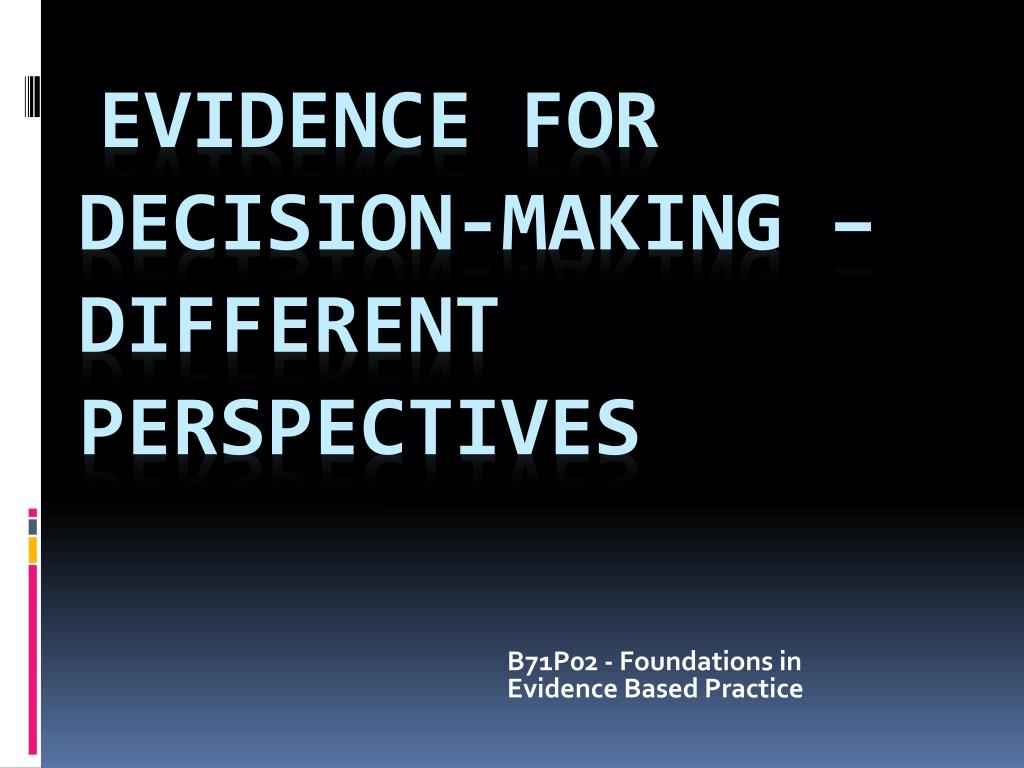 EVIDENCE FOR DECISION-MAKING – DIFFERENT PERSPECTIVES

B71P02 - Foundations in Evidence Based Practice